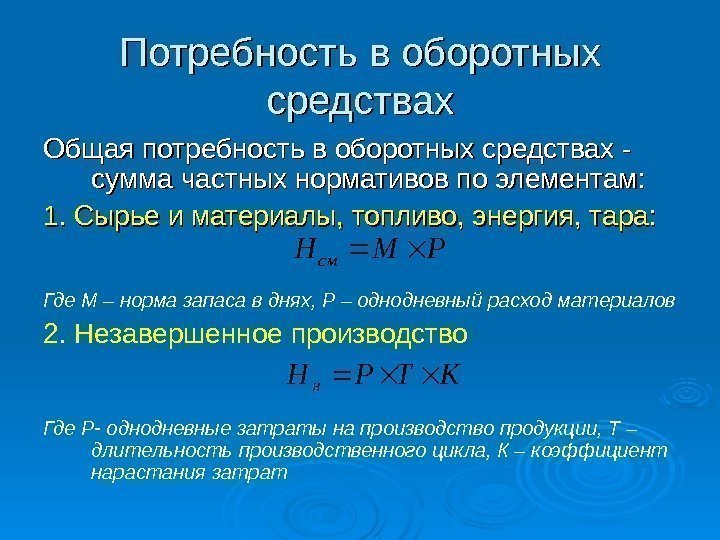 Потребность в оборотных средствах

Общая потребность в оборотных средствах - сумма частных нормативов по элементам:

1. Сырье и материалы, топливо, энергия, тара:

$H_{см} = M \times P$

Где М – норма запаса в днях, Р – однодневный расход материалов

2. Незавершенное производство

$H_{н} = P \times T \times K$

Где Р- однодневные затраты на производство продукции, Т – длительность производственного цикла, К – коэффициент нарастания затрат